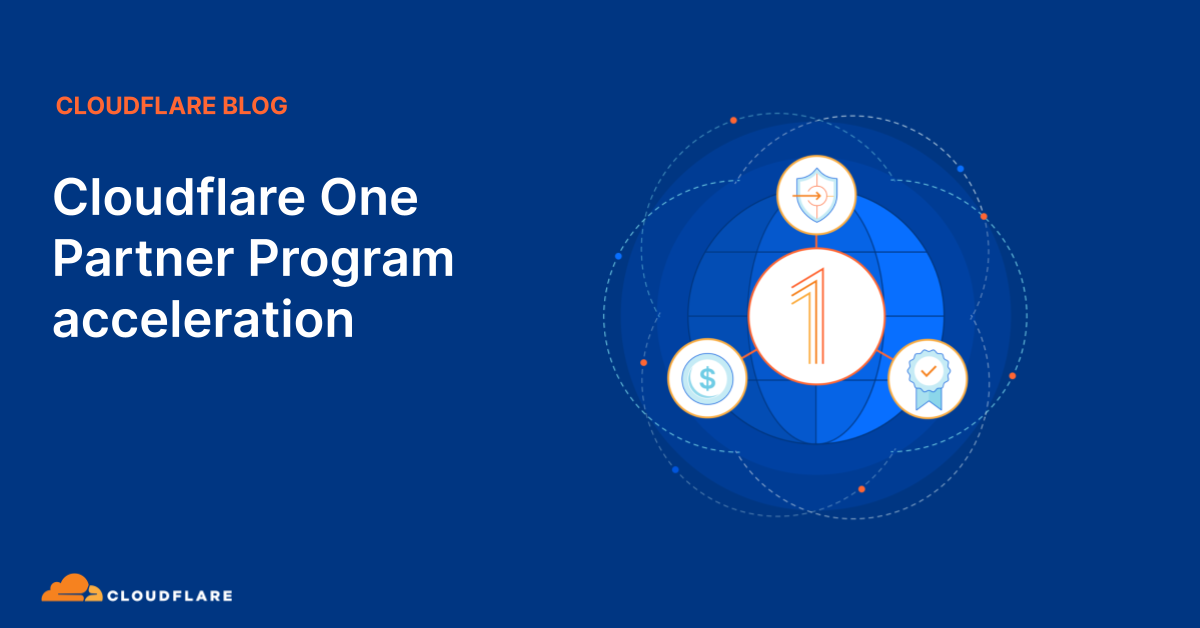 CLOUDFLARE BLOG

Cloudflare One Partner Program acceleration

1

$

CLOUDFLARE